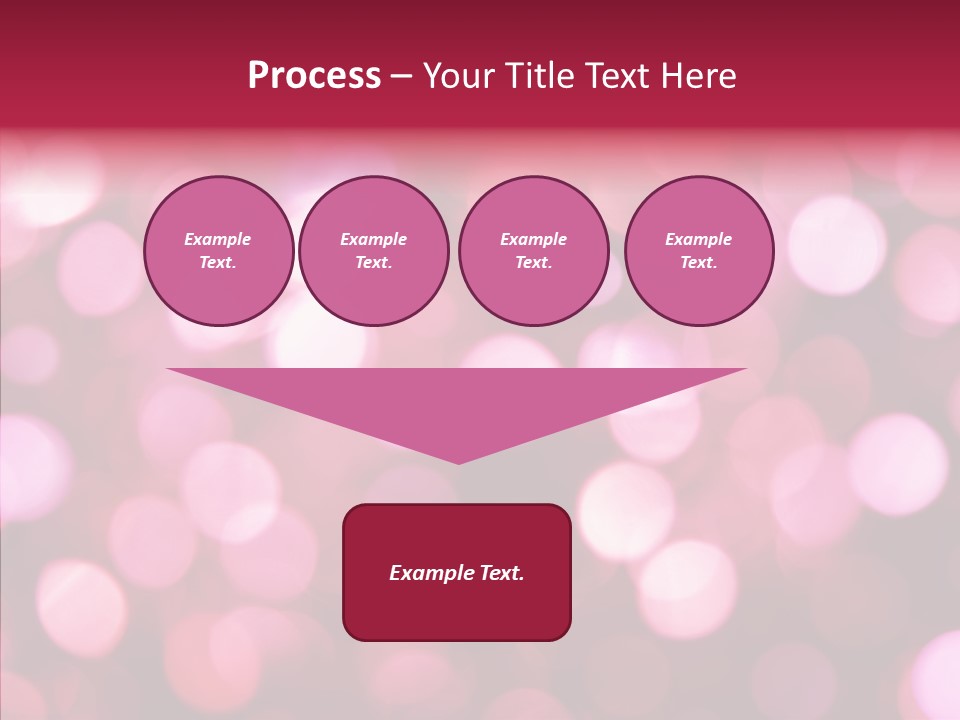 Process – Your Title Text Here

Example Text.

Example Text.

Example Text.

Example Text.

Example Text.